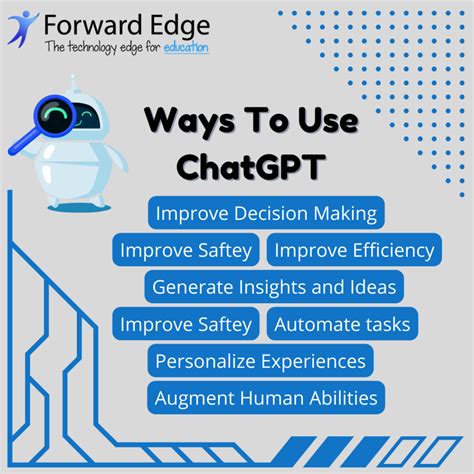 Forward Edge
The technology edge for education

Ways To Use ChatGPT

Improve Decision Making

Improve Saftey

Improve Efficiency

Generate Insights and Ideas

Improve Saftey

Automate tasks

Personalize Experiences

Augment Human Abilities